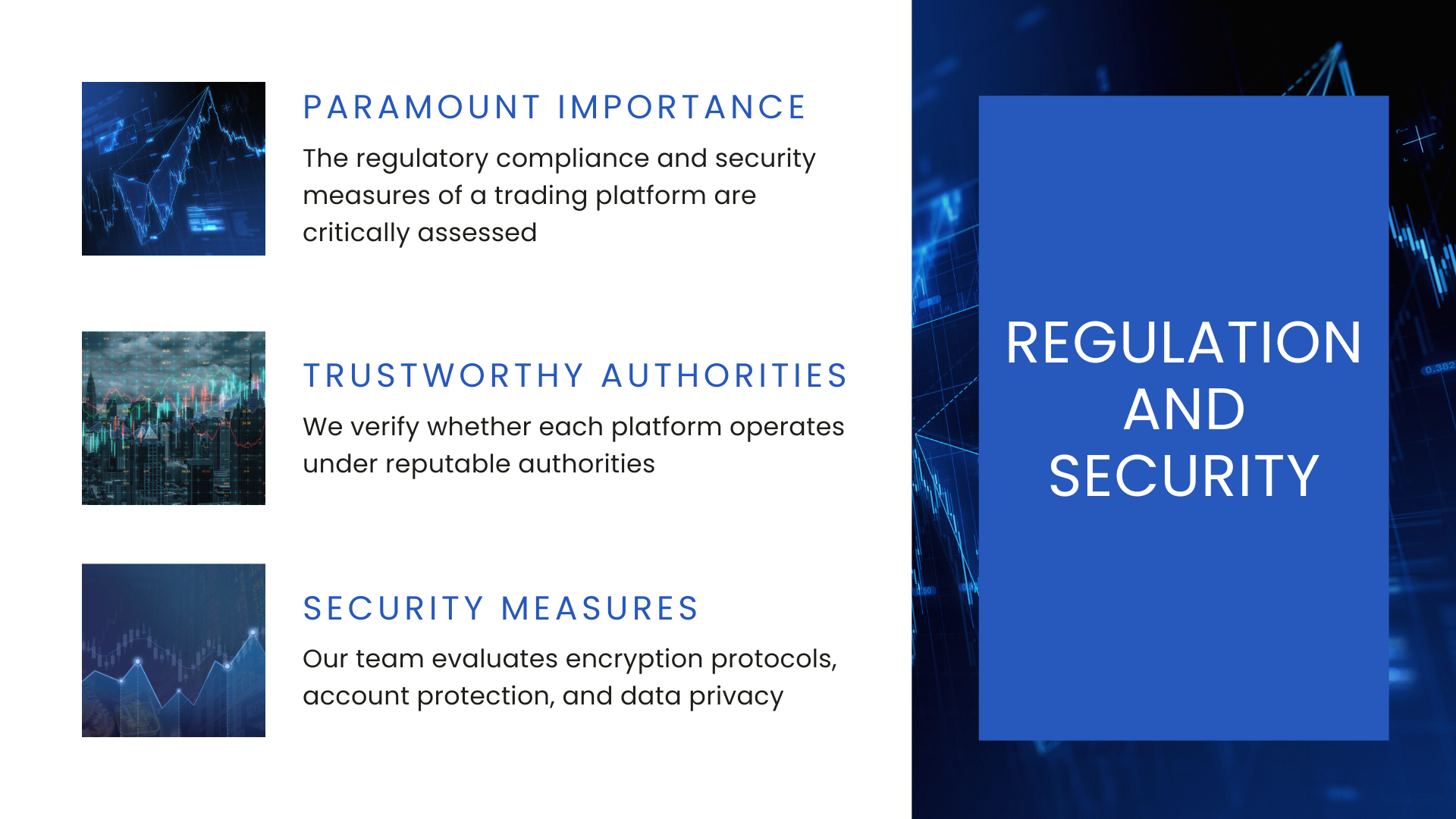 PARAMOUNT IMPORTANCE

The regulatory compliance and security measures of a trading platform are critically assessed

TRUSTWORTHY AUTHORITIES

We verify whether each platform operates under reputable authorities

SECURITY MEASURES

Our team evaluates encryption protocols, account protection, and data privacy

REGULATION AND SECURITY